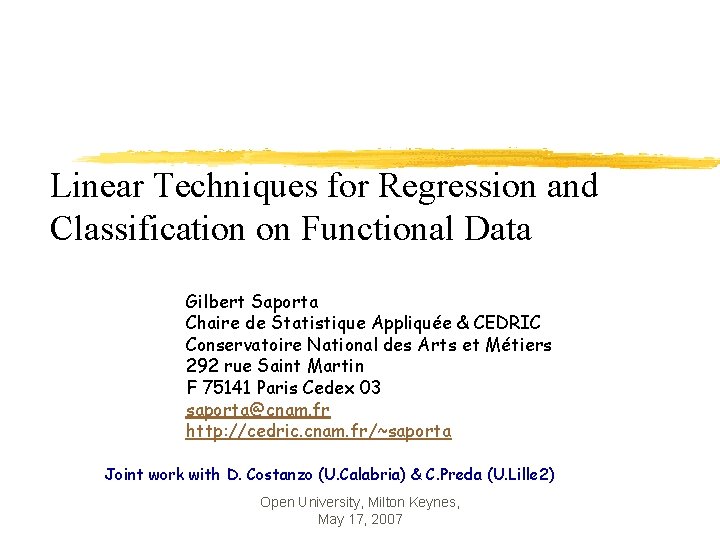 Linear Techniques for Regression and Classification on Functional Data

Gilbert Saporta
Chaire de Statistique Appliquée & CEDRIC
Conservatoire National des Arts et Métiers
292 rue Saint Martin
F 75141 Paris Cedex 03
saporta@cnam.fr
http://cedric.cnam.fr/~saporta

Joint work with D. Costanzo (U.Calabria) & C.Preda (U.Lille2)

Open University, Milton Keynes,
May 17, 2007